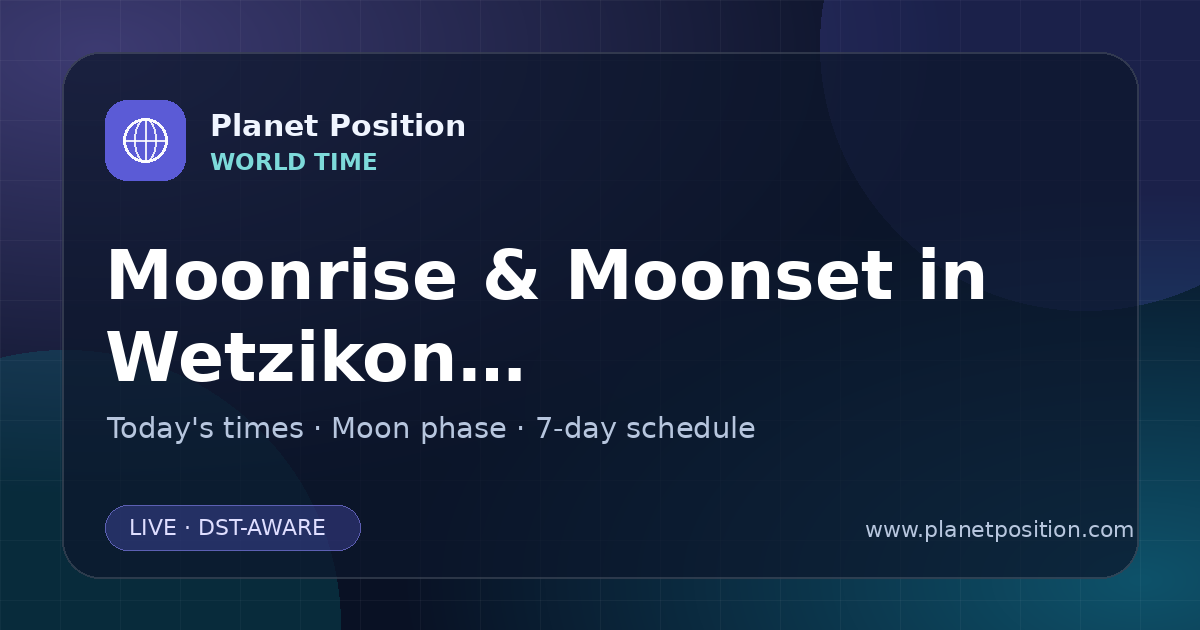 Planet Position
WORLD TIME

Moonrise & Moonset in Wetzikon…

Today's times · Moon phase · 7-day schedule

LIVE · DST-AWARE

www.planetposition.com